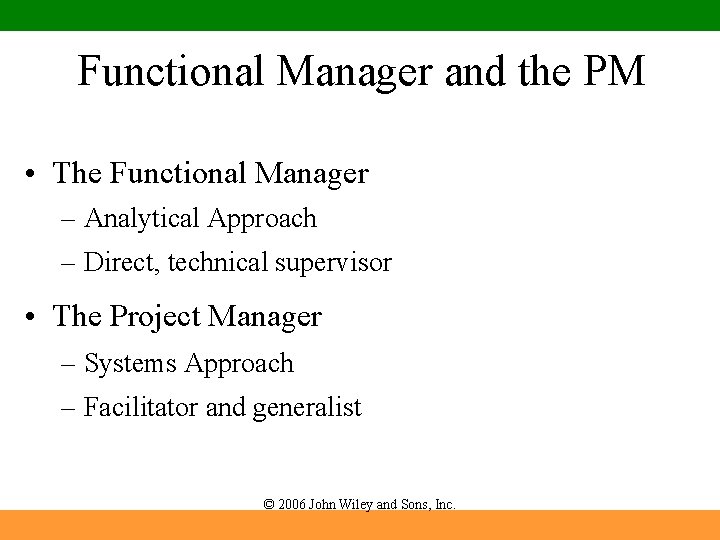 Functional Manager and the PM

• The Functional Manager
– Analytical Approach
– Direct, technical supervisor

• The Project Manager
– Systems Approach
– Facilitator and generalist

© 2006 John Wiley and Sons, Inc.